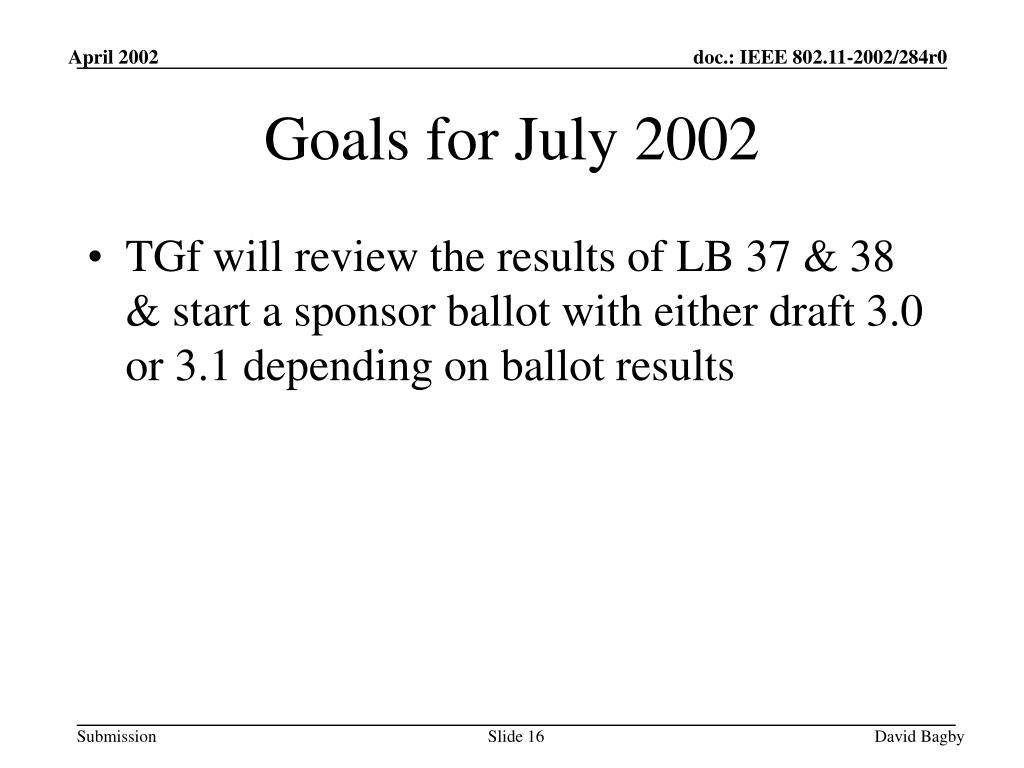 April 2002

doc.: IEEE 802.11-2002/284r0

Goals for July 2002

• TGf will review the results of LB 37 & 38 & start a sponsor ballot with either draft 3.0 or 3.1 depending on ballot results

Submission

Slide 16

David Bagby